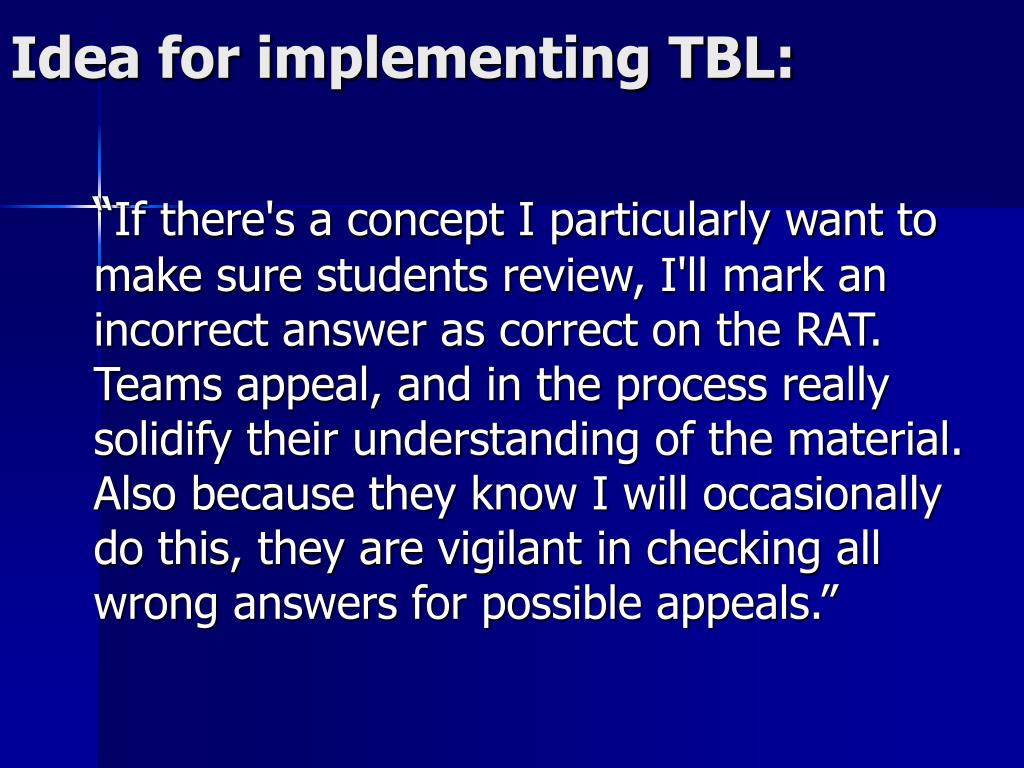 Idea for implementing TBL:

“If there's a concept I particularly want to make sure students review, I'll mark an incorrect answer as correct on the RAT. Teams appeal, and in the process really solidify their understanding of the material. Also because they know I will occasionally do this, they are vigilant in checking all wrong answers for possible appeals.”